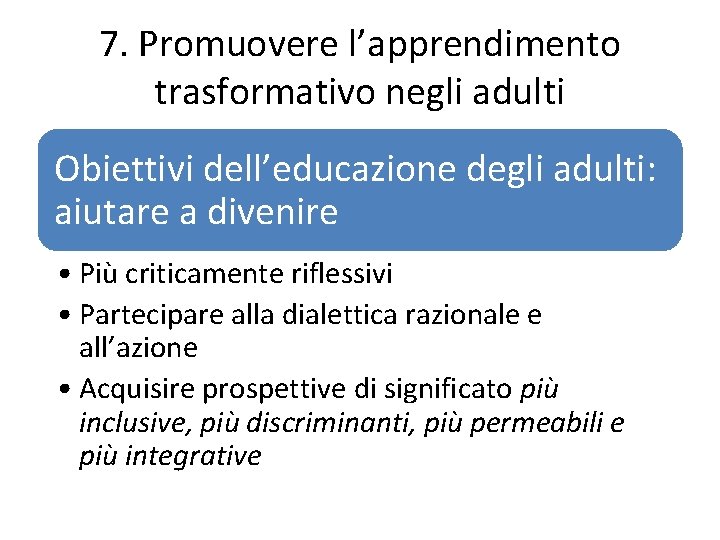 7. Promuovere l'apprendimento trasformativo negli adulti

Obiettivi dell'educazione degli adulti: aiutare a divenire

• Più criticamente riflessivi
• Partecipare alla dialettica razionale e all'azione
• Acquisire prospettive di significato più inclusive, più discriminanti, più permeabili e più integrative